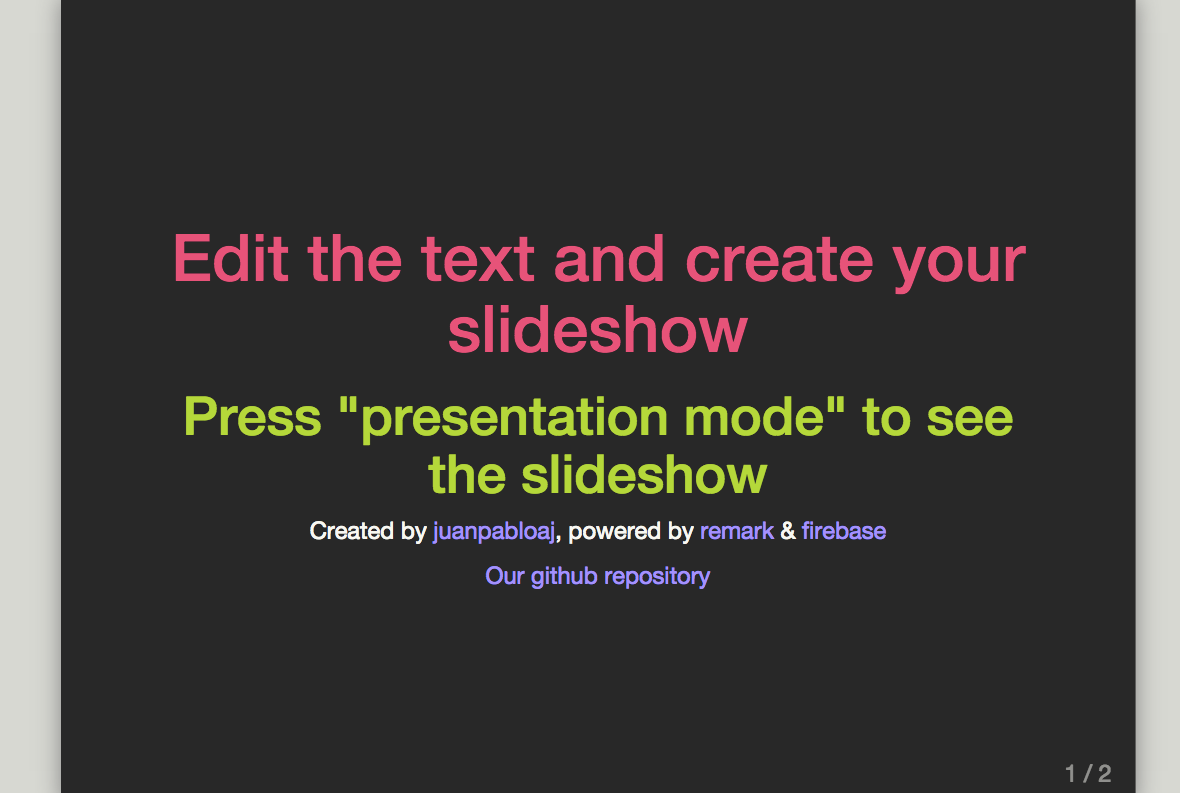 Edit the text and create your slideshow

Press "presentation mode" to see the slideshow

Created by juanpabloaj, powered by remark & firebase

Our github repository

1 / 2